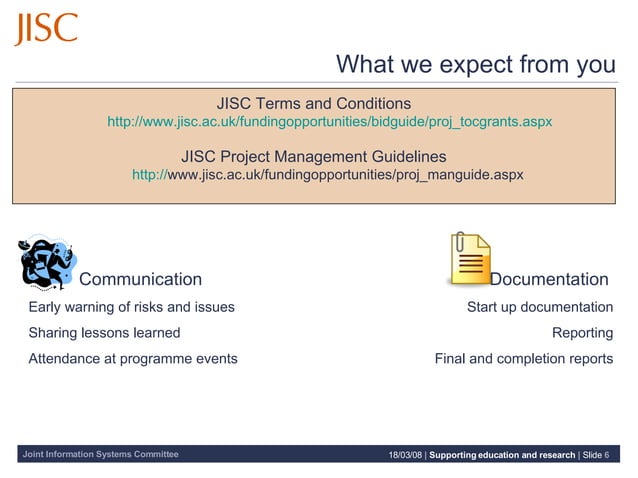 JISC

What we expect from you

JISC Terms and Conditions
http://www.jisc.ac.uk/fundingopportunities/bidguide/proj_tocgrants.aspx

JISC Project Management Guidelines
http://www.jisc.ac.uk/fundingopportunities/proj_manguide.aspx

Communication
Early warning of risks and issues
Sharing lessons learned
Attendance at programme events

Documentation
Start up documentation
Reporting
Final and completion reports

Joint Information Systems Committee
18/03/08 | Supporting education and research | Slide 6